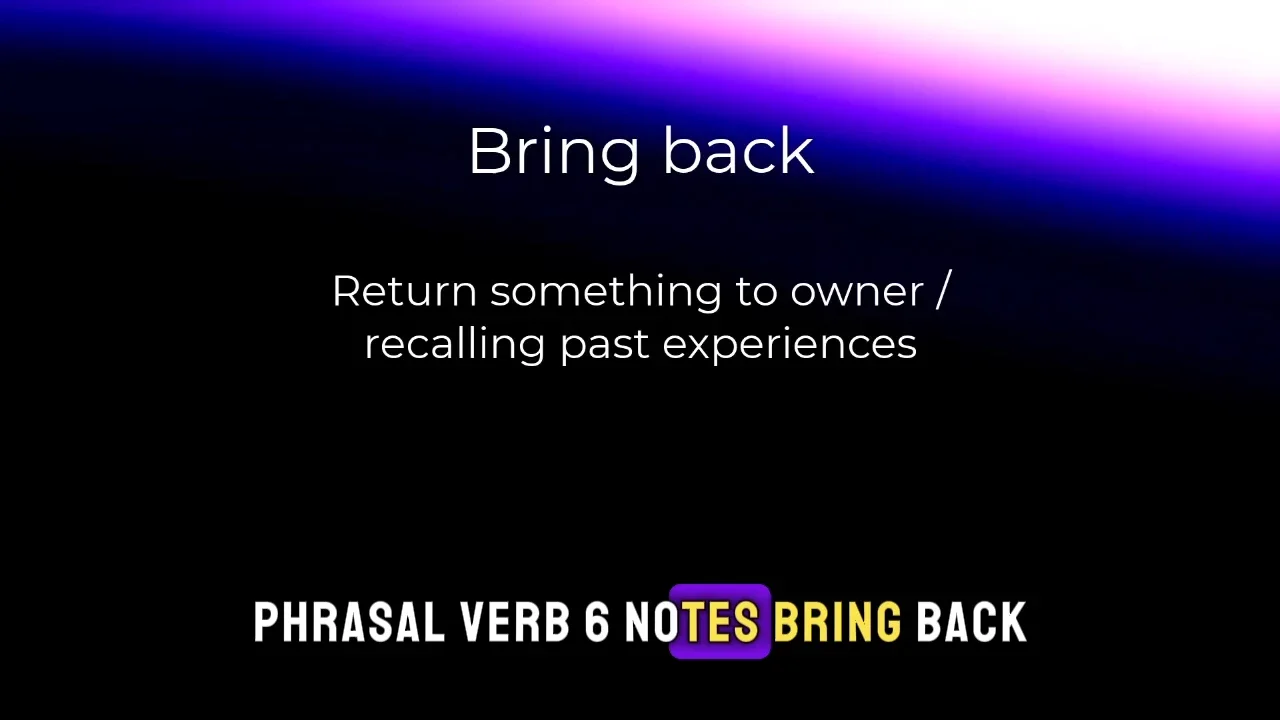 Bring back

Return something to owner / recalling past experiences

PHRASAL VERB 6 NOTES BRING BACK